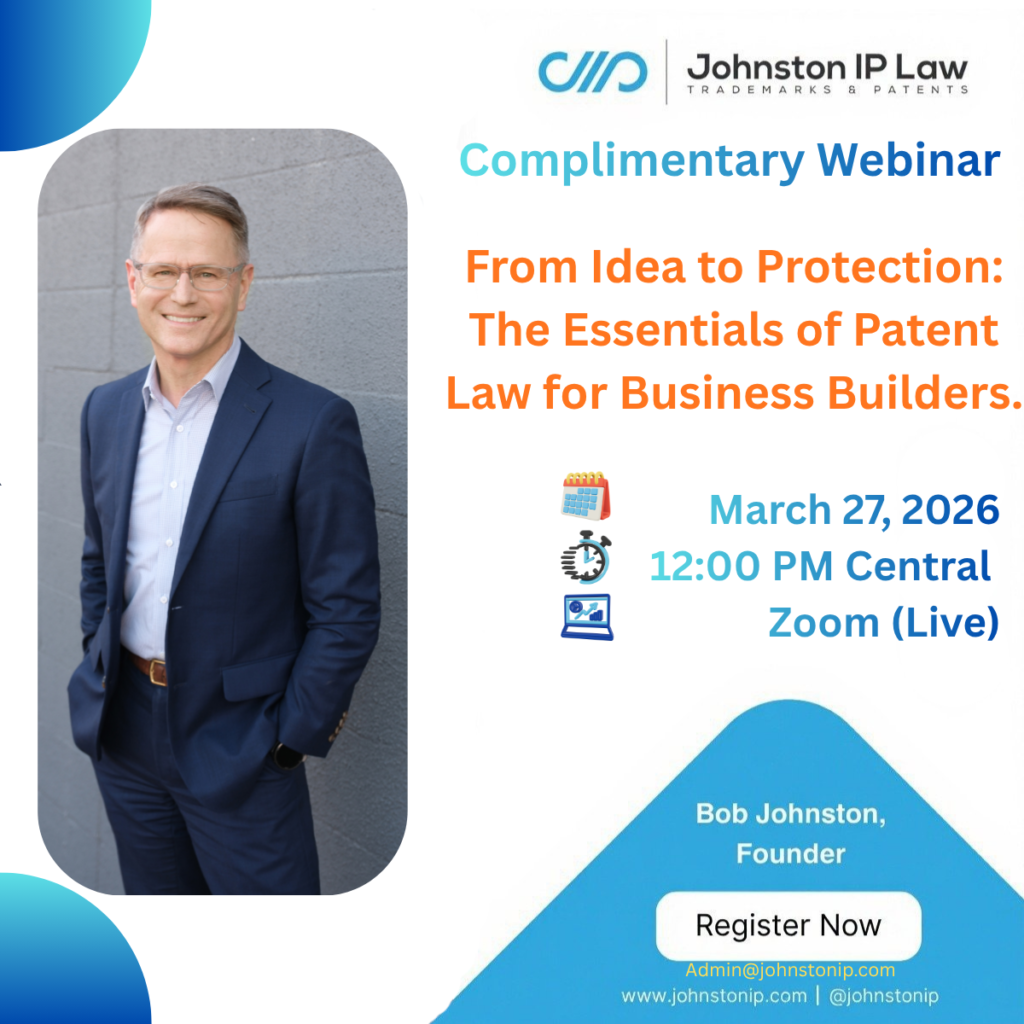 Johnston IP Law
TRADEMARKS & PATENTS

Complimentary Webinar

From Idea to Protection: The Essentials of Patent Law for Business Builders.

March 27, 2026
12:00 PM Central
Zoom (Live)

Bob Johnston, Founder

Register Now

Admin@johnstonip.com
www.johnstonip.com | @johnstonip